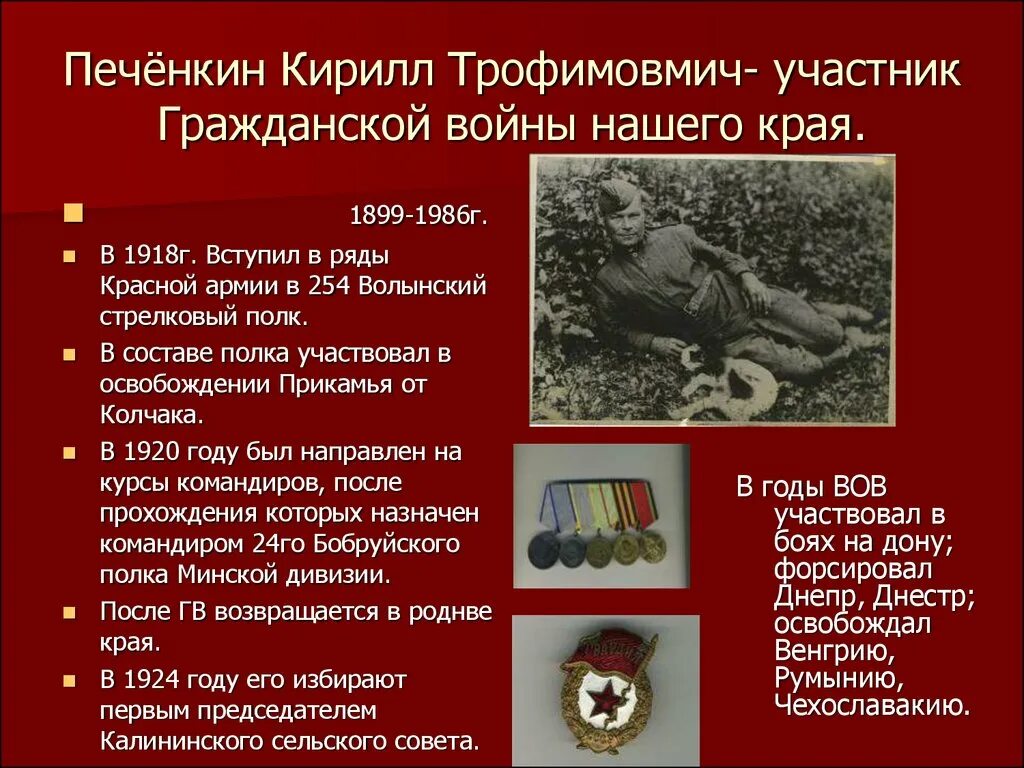 Печёнкин Кирилл Трофимовмич- участник Гражданской войны нашего края.

1899-1986г.

В 1918г. Вступил в ряды Красной армии в 254 Волынский стрелковый полк.

В составе полка участвовал в освобождении Прикамья от Колчака.

В 1920 году был направлен на курсы командиров, после прохождения которых назначен командиром 24го Бобруйского полка Минской дивизии.

После ГВ возвращается в роднве края.

В 1924 году его избирают первым председателем Калининского сельского совета.

В годы ВОВ участвовал в боях на дону; форсировал Днепр, Днестр; освобождал Венгрию, Румынию, Чехославакию.